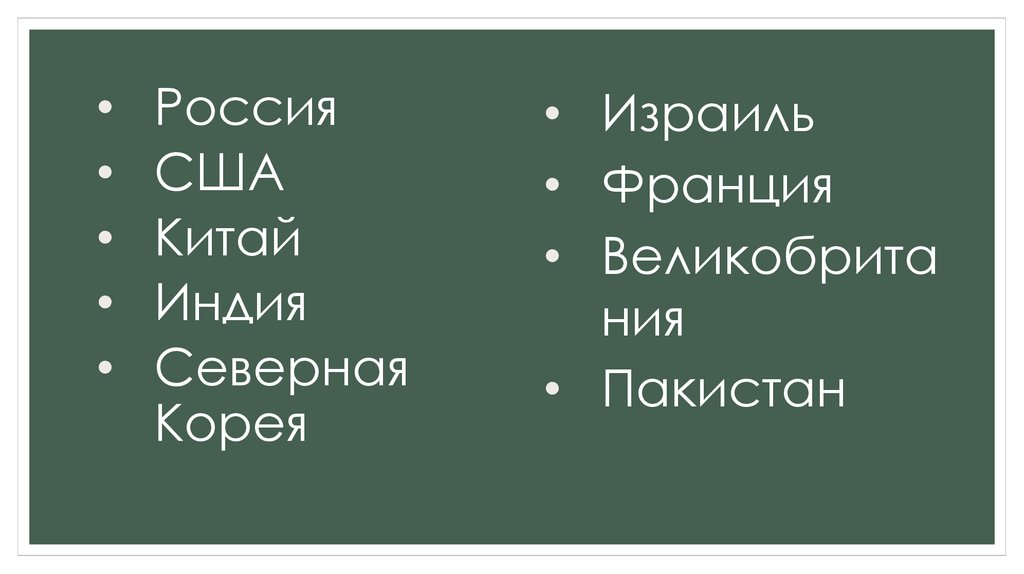 • Россия
• США
• Китай
• Индия
• Северная Корея

• Израиль
• Франция
• Великобритания
• Пакистан